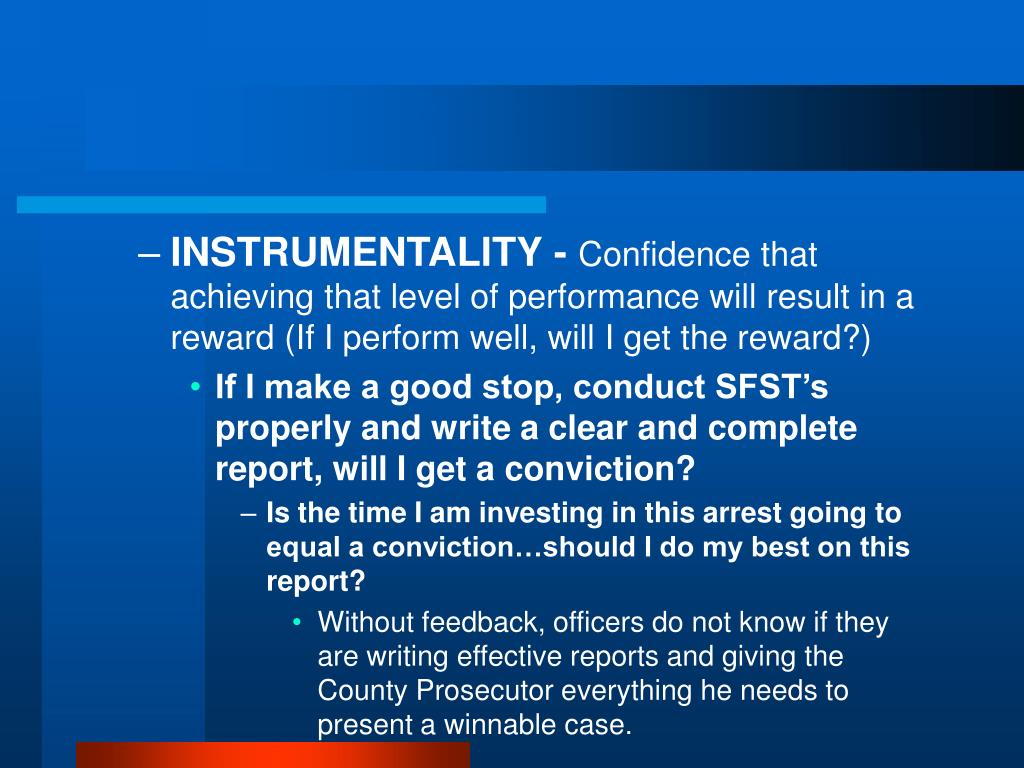 – INSTRUMENTALITY - Confidence that achieving that level of performance will result in a reward (If I perform well, will I get the reward?)

• If I make a good stop, conduct SFST’s properly and write a clear and complete report, will I get a conviction?

– Is the time I am investing in this arrest going to equal a conviction…should I do my best on this report?

• Without feedback, officers do not know if they are writing effective reports and giving the County Prosecutor everything he needs to present a winnable case.